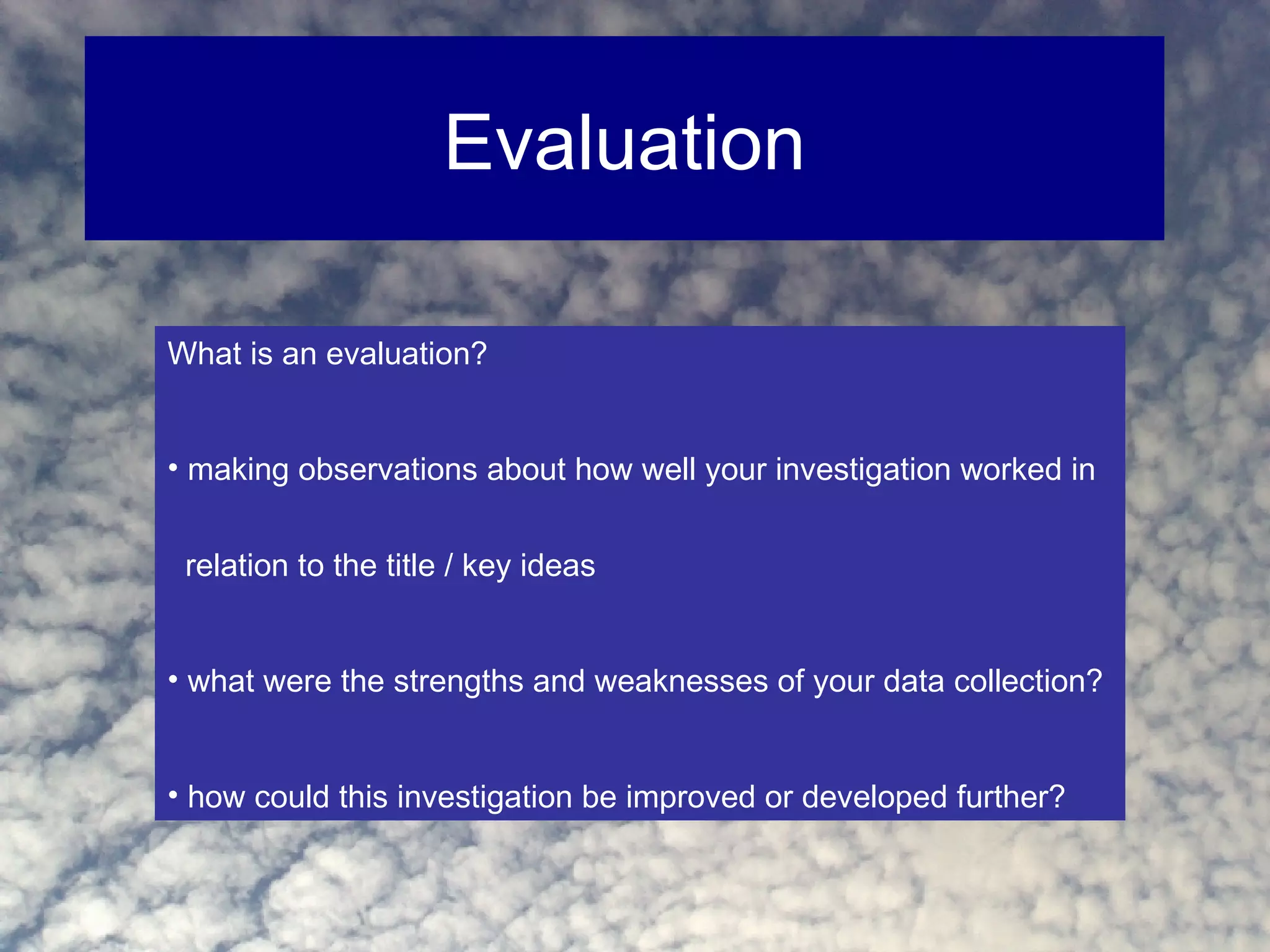 Evaluation

What is an evaluation?

• making observations about how well your investigation worked in relation to the title / key ideas

• what were the strengths and weaknesses of your data collection?

• how could this investigation be improved or developed further?